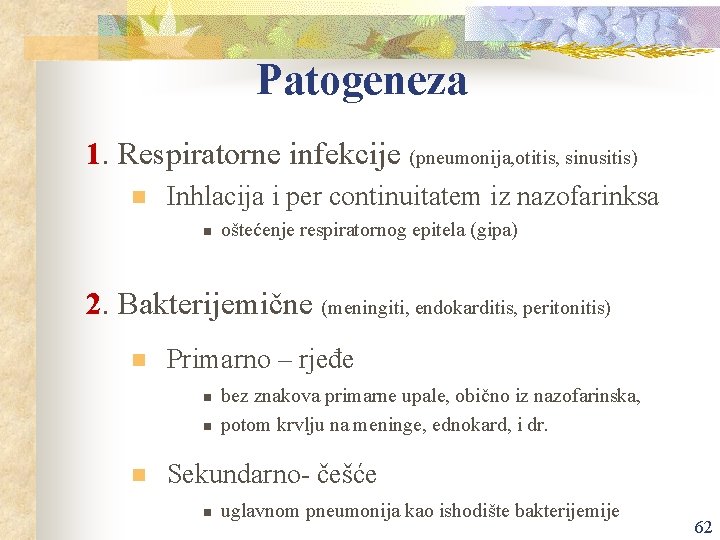 Patogeneza

1. Respiratorne infekcije (pneumonija,otitis, sinusitis)

Inhlacija i per continuitatem iz nazofarinksa

oštećenje respiratornog epitela (gipa)

2. Bakterijemične (meningiti, endokarditis, peritonitis)

Primarno – rjeđe

bez znakova primarne upale, obično iz nazofarinska,

potom krvlju na meninge, ednokard, i dr.

Sekundarno- češće

uglavnom pneumonija kao ishodište bakterijemije

62